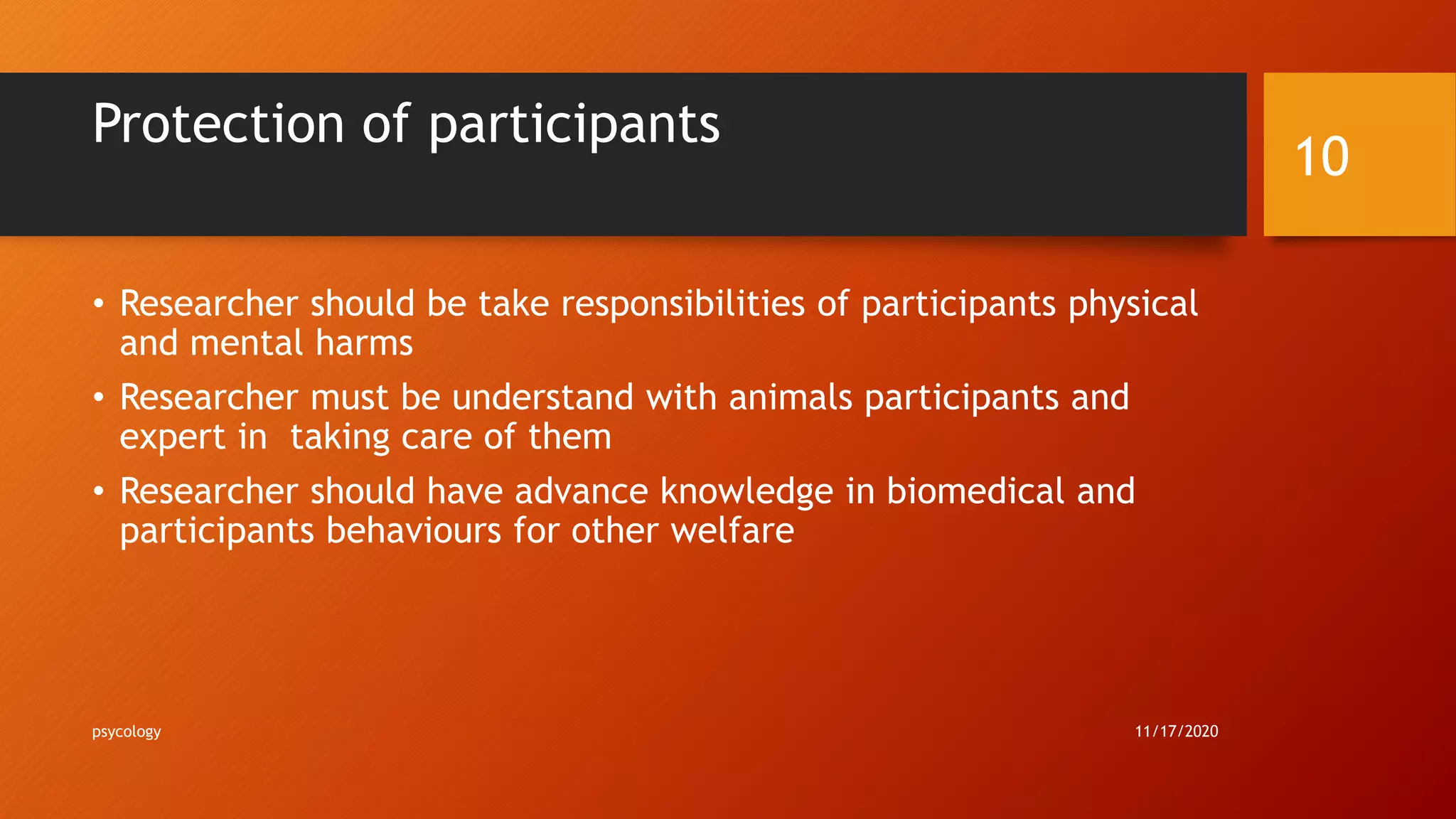 Protection of participants

10

• Researcher should be take responsibilities of participants physical and mental harms
• Researcher must be understand with animals participants and expert in taking care of them
• Researcher should have advance knowledge in biomedical and participants behaviours for other welfare

psycology

11/17/2020